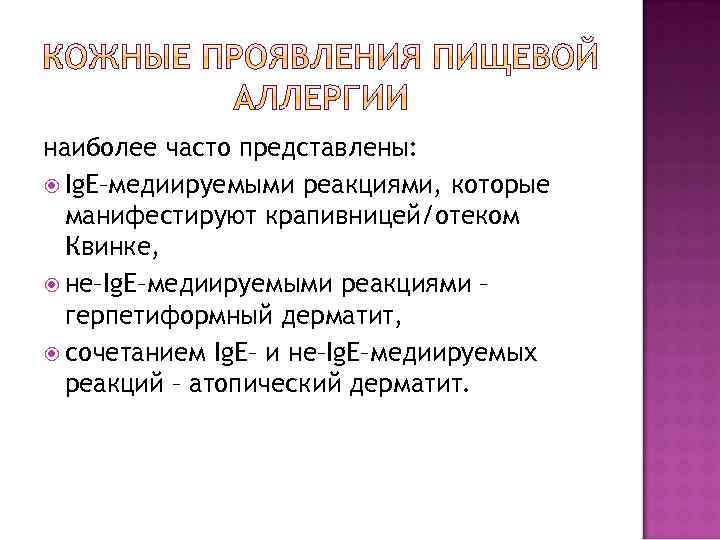 КОЖНЫЕ ПРОЯВЛЕНИЯ ПИЩЕВОЙ АЛЛЕРГИИ

наиболее часто представлены:

IgE-медиируемыми реакциями, которые манифестируют крапивницей/отеком Квинке,

не-IgE-медиируемыми реакциями – герпетиформный дерматит,

сочетанием IgE- и не-IgE-медиируемых реакций – атопический дерматит.